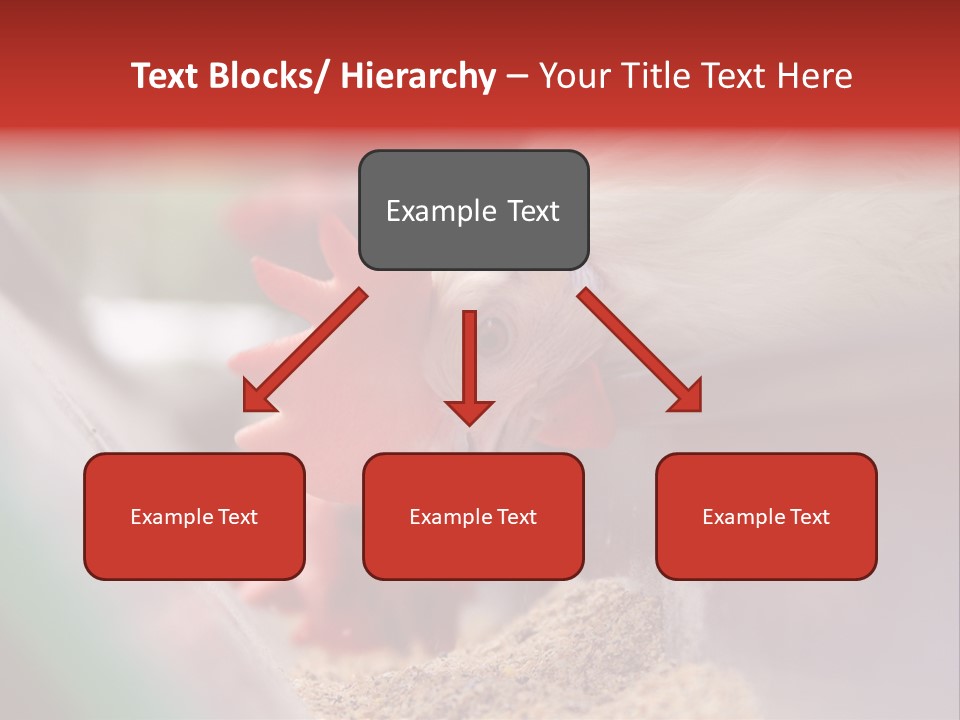 Text Blocks/ Hierarchy – Your Title Text Here

Example Text

Example Text

Example Text

Example Text